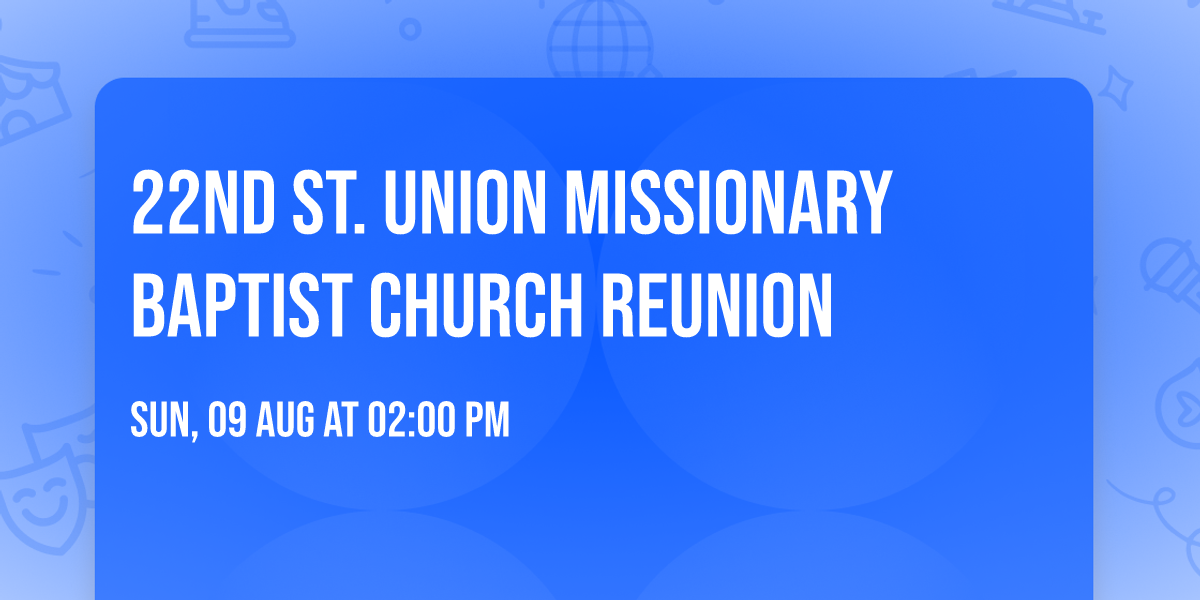 22ND ST. UNION MISSIONARY BAPTIST CHURCH REUNION

SUN, 09 AUG AT 02:00 PM